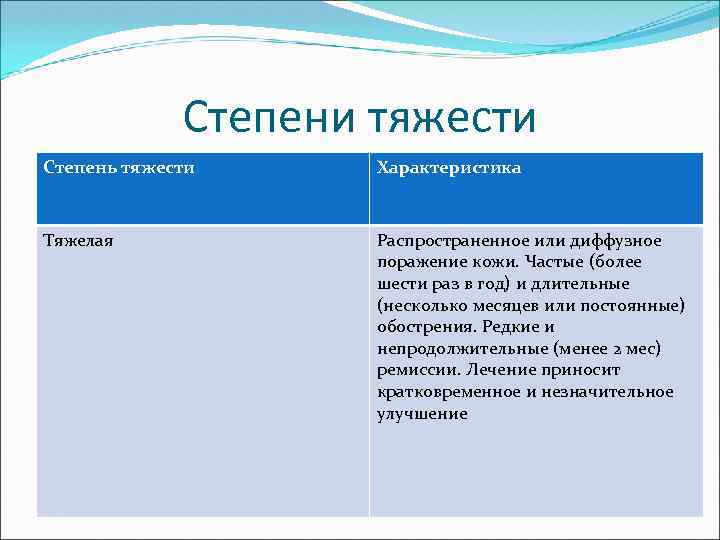 Степени тяжести

| Степень тяжести | Характеристика |
|---|---|
| Тяжелая | Распространенное или диффузное поражение кожи. Частые (более шести раз в год) и длительные (несколько месяцев или постоянные) обострения. Редкие и непродолжительные (менее 2 мес) ремиссии. Лечение приносит кратковременное и незначительное улучшение |